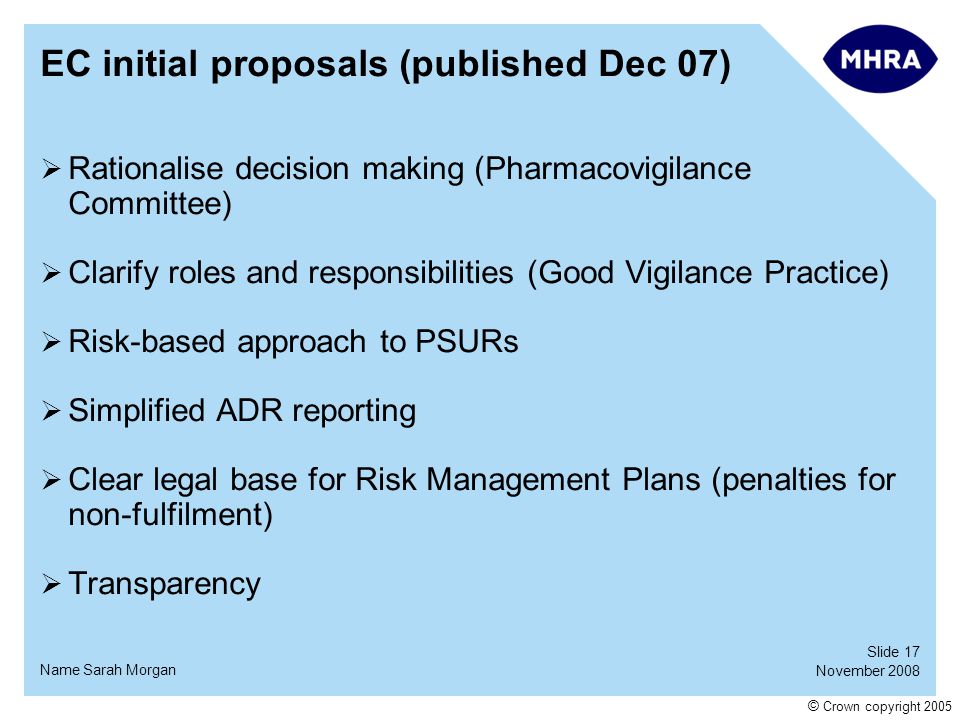 EC initial proposals (published Dec 07)

MHRA

➢ Rationalise decision making (Pharmacovigilance Committee)

➢ Clarify roles and responsibilities (Good Vigilance Practice)

➢ Risk-based approach to PSURs

➢ Simplified ADR reporting

➢ Clear legal base for Risk Management Plans (penalties for non-fulfilment)

➢ Transparency

Name Sarah Morgan

Slide 17
November 2008

© Crown copyright 2005